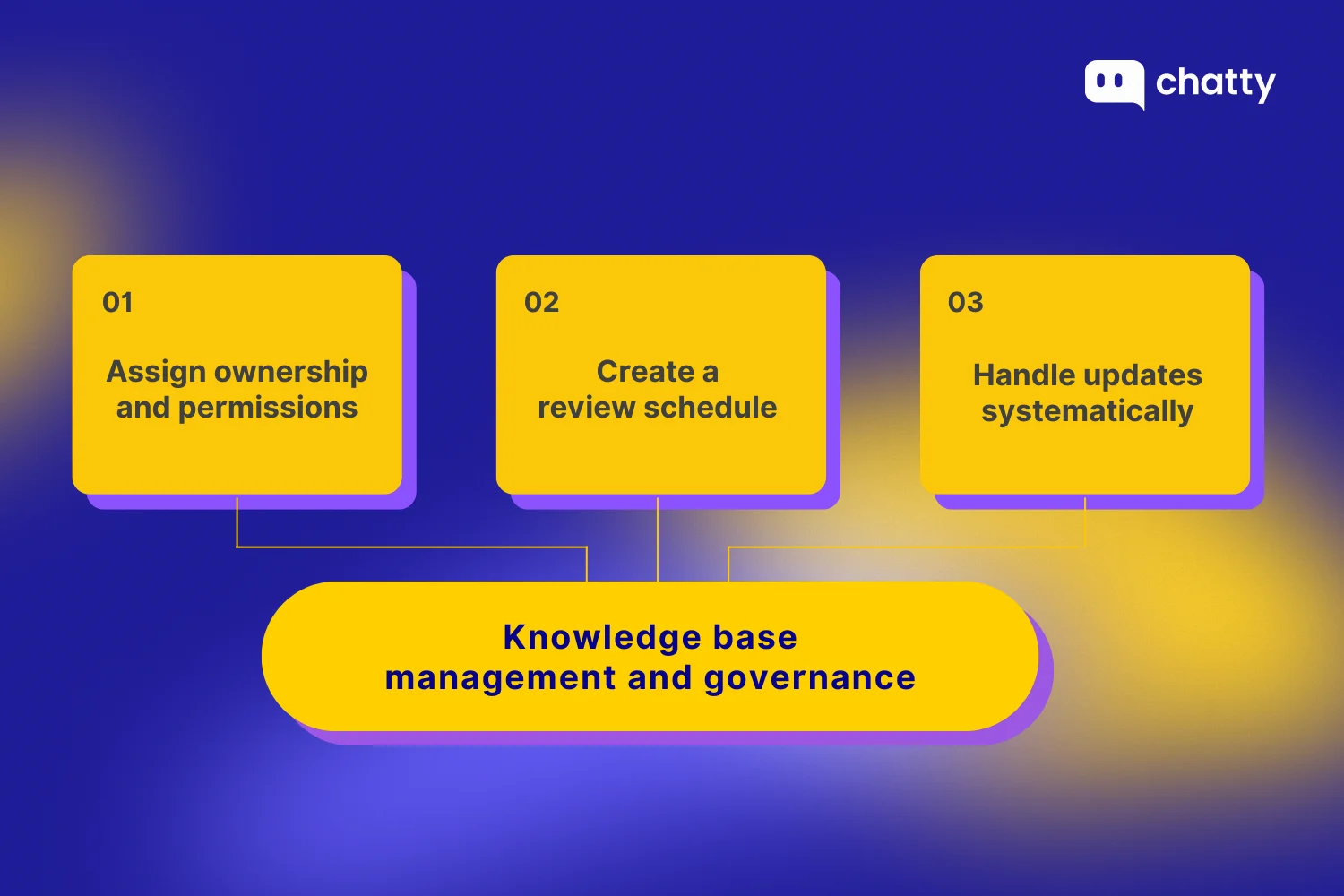 chatty

01

Assign ownership and permissions

02

Create a review schedule

03

Handle updates systematically

Knowledge base management and governance